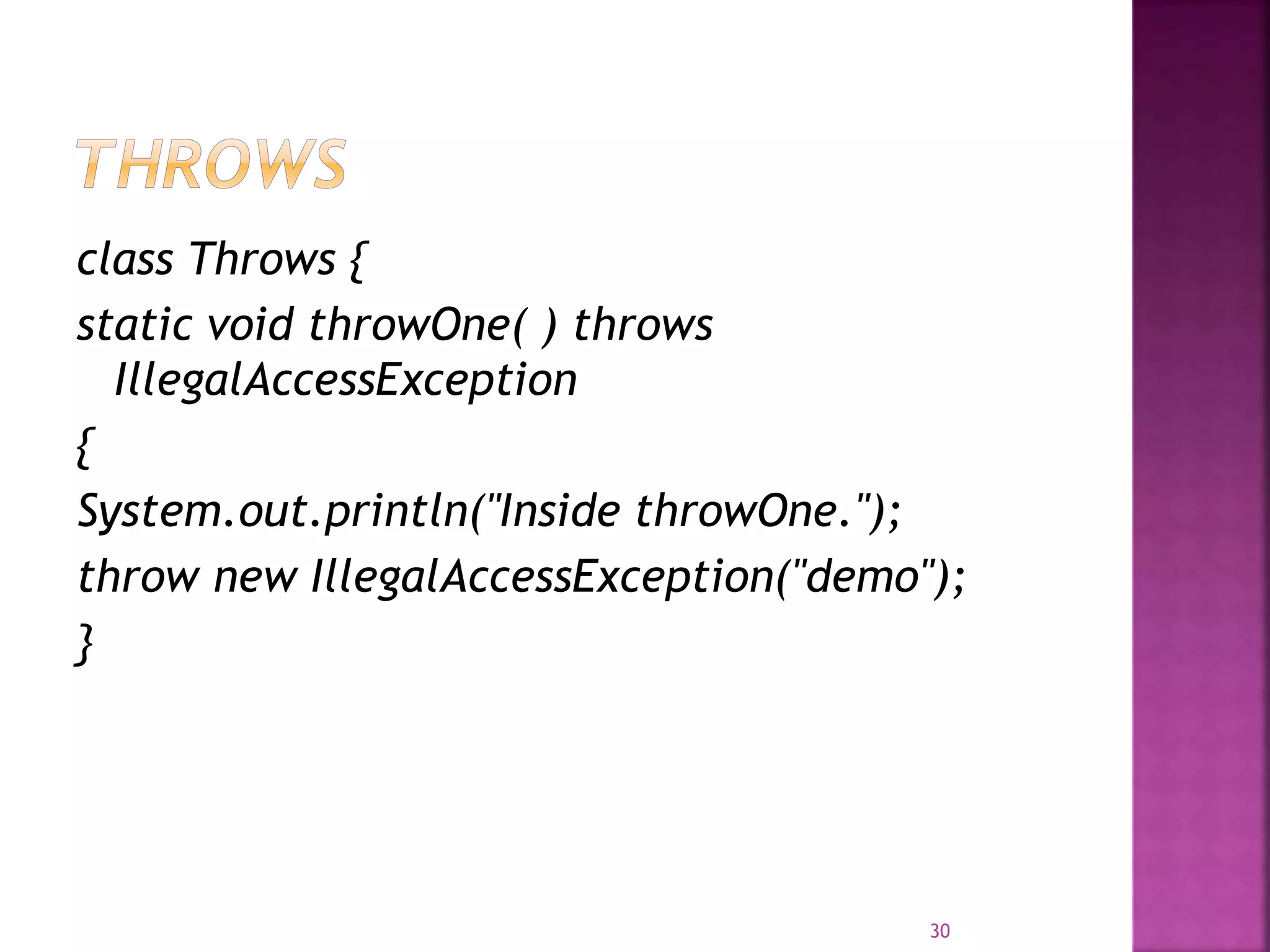 THROWS

class Throws {

static void throwOne( ) throws IllegalAccessException

{

System.out.println("Inside throwOne.");

throw new IllegalAccessException("demo");

}

30